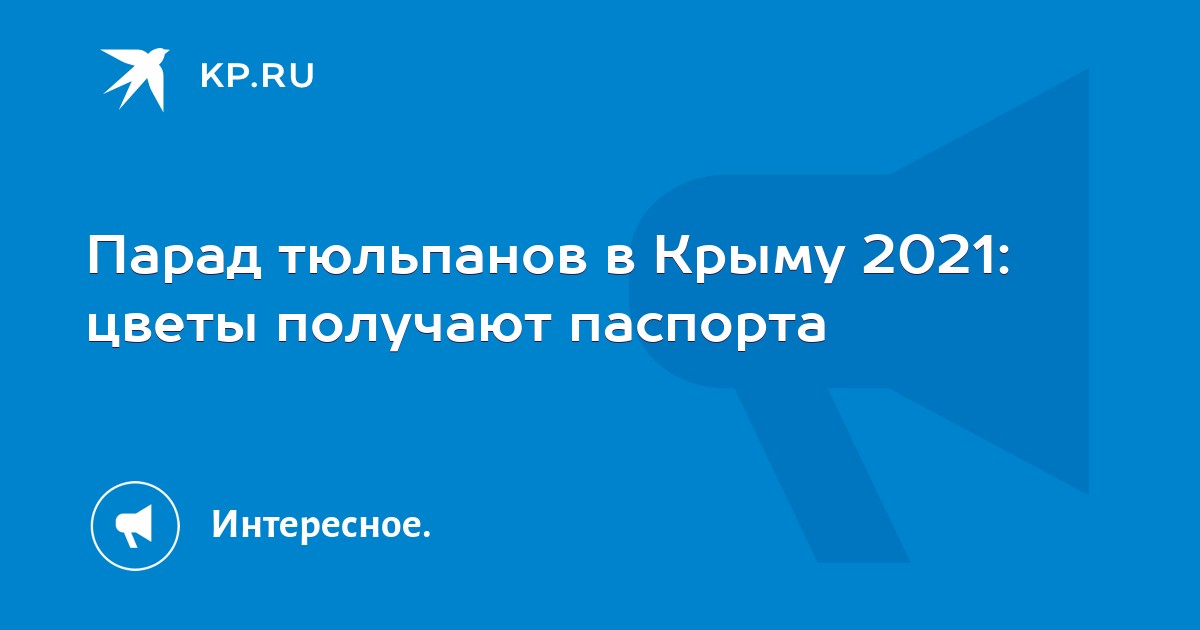 KP.RU

Парад тюльпанов в Крыму 2021: цветы получают паспорта

Интересное.